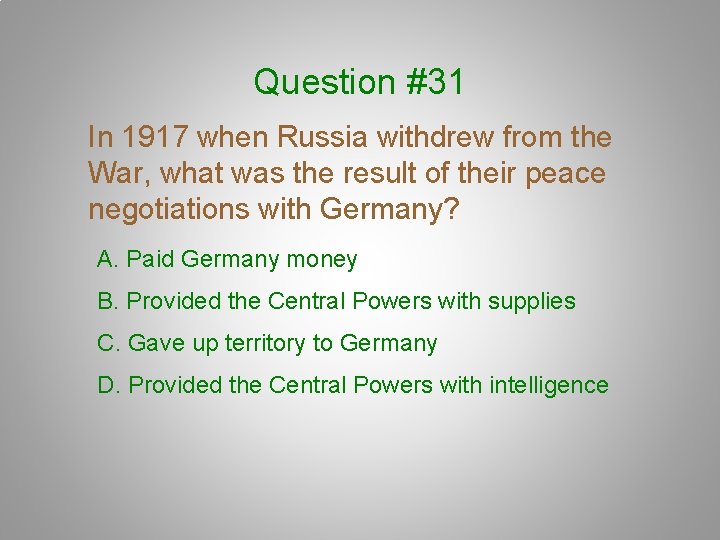 Question #31

In 1917 when Russia withdrew from the War, what was the result of their peace negotiations with Germany?

A. Paid Germany money

B. Provided the Central Powers with supplies

C. Gave up territory to Germany

D. Provided the Central Powers with intelligence